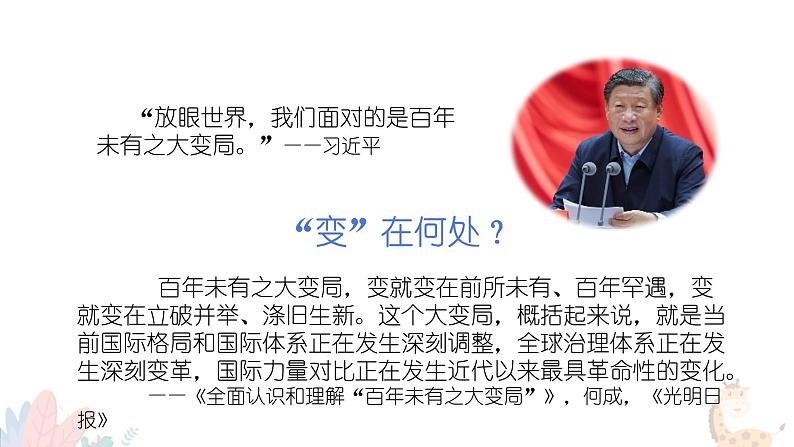 “放眼世界，我们面对的是百年未有之大变局。”——习近平

“变”在何处？

百年未有之大变局，变就变在前所未有、百年罕遇，变就变在立破并举、涤旧生新。这个大变局，概括起来说，就是当前国际格局和国际体系正在发生深刻调整，全球治理体系正在发生深刻变革，国际力量对比正在发生近代以来最具革命性的变化。

——《全面认识和理解“百年未有之大变局”》，何成，《光明日报》